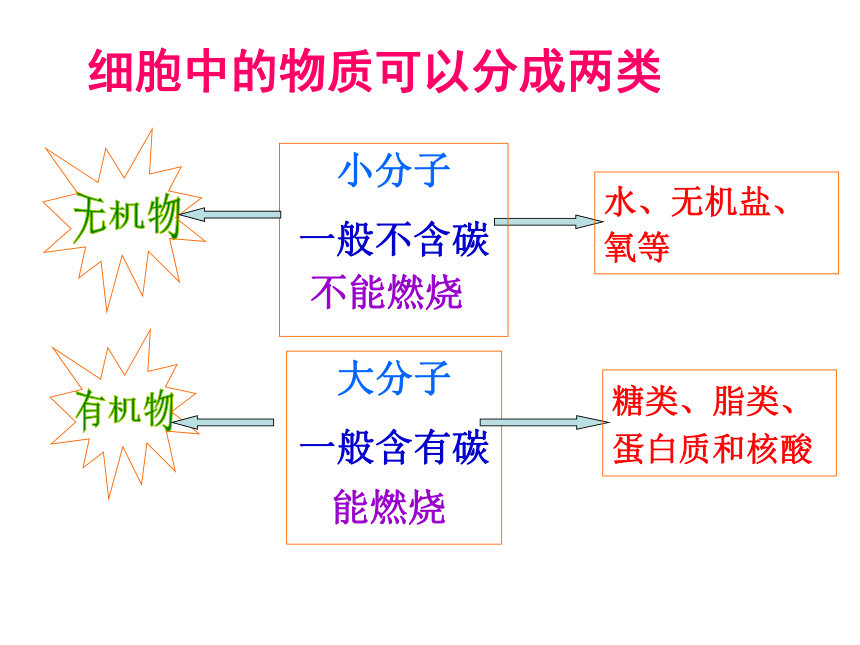 细胞中的物质可以分成两类

无机物

小分子
一般不含碳
不能燃烧

水、无机盐、氧等

有机物

大分子
一般含有碳
能燃烧

糖类、脂类、蛋白质和核酸